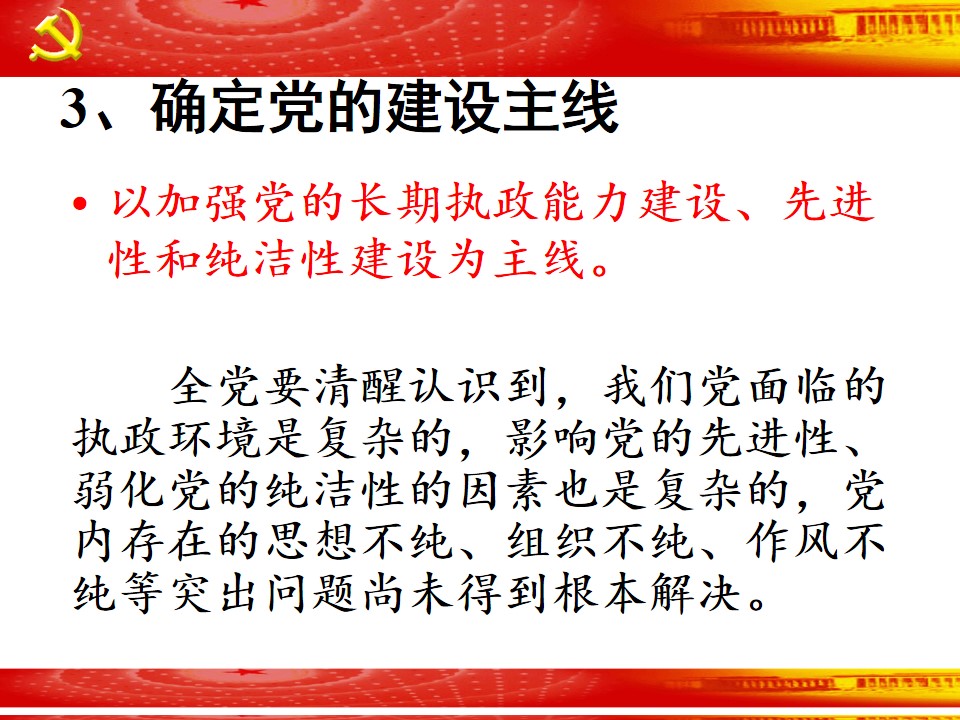 3、确定党的建设主线

• 以加强党的长期执政能力建设、先进性和纯洁性建设为主线。

全党要清醒认识到，我们党面临的执政环境是复杂的，影响党的先进性、弱化党的纯洁性的因素也是复杂的，党内存在的思想不纯、组织不纯、作风不纯等突出问题尚未得到根本解决。